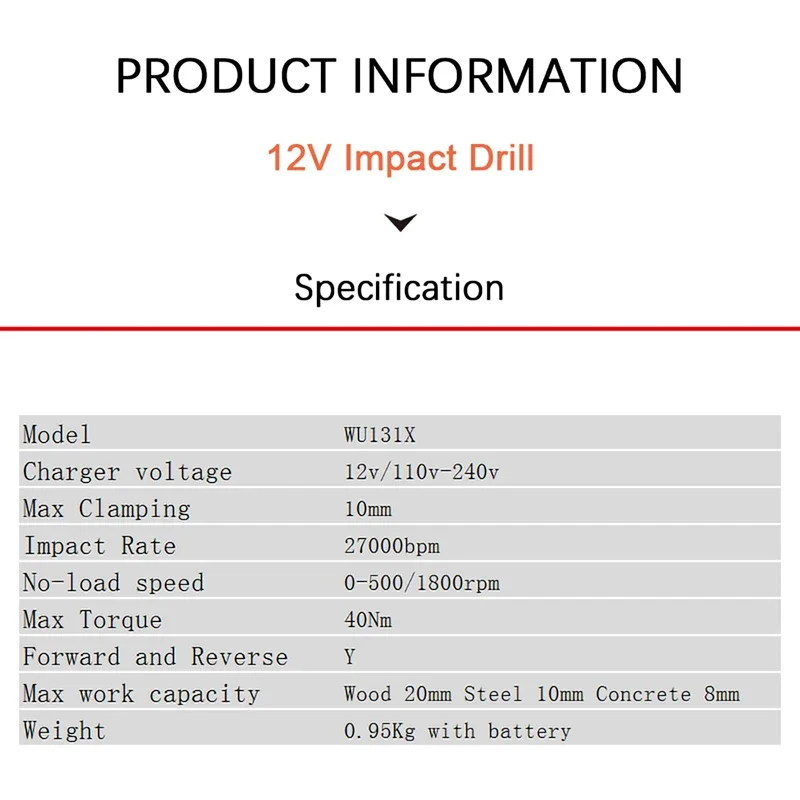 PRODUCT INFORMATION

12V Impact Drill

Specification

| Model | WU131X |
|---|---|
| Charger voltage | 12v/110v-240v |
| Max Clamping | 10mm |
| Impact Rate | 27000bpm |
| No-load speed | 0-500/1800rpm |
| Max Torque | 40Nm |
| Forward and Reverse | Y |
| Max work capacity | Wood 20mm Steel 10mm Concrete 8mm |
| Weight | 0.95Kg with battery |